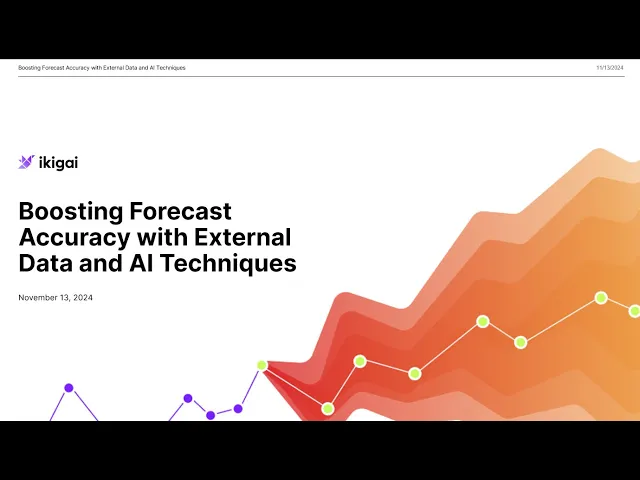 Boosting Forecast Accuracy with External Data and AI Techniques

11/13/2024

ikigai

Boosting Forecast Accuracy with External Data and AI Techniques

November 13, 2024